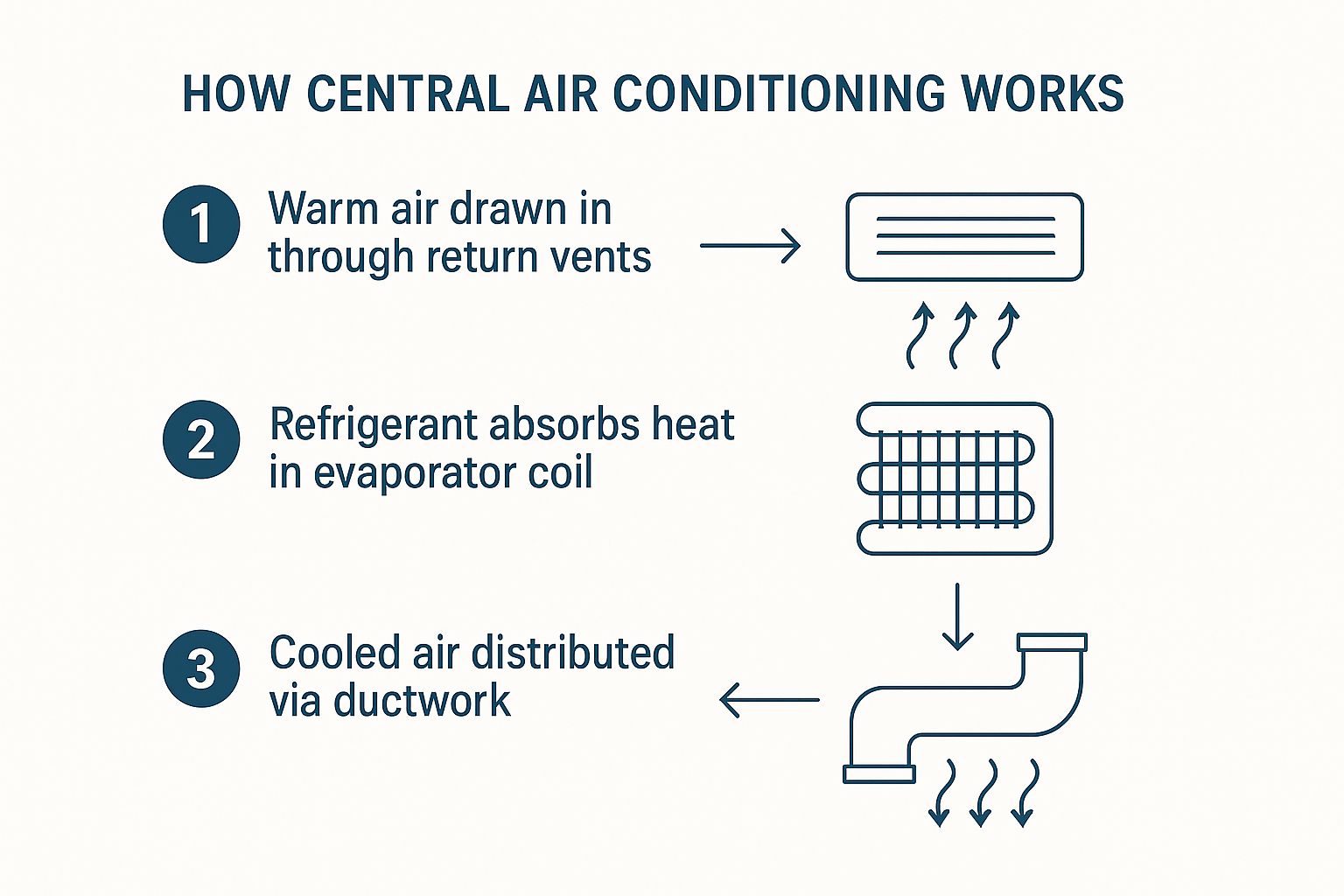 HOW CENTRAL AIR CONDITIONING WORKS

1 Warm air drawn in through return vents

2 Refrigerant absorbs heat in evaporator coil

3 Cooled air distributed via ductwork